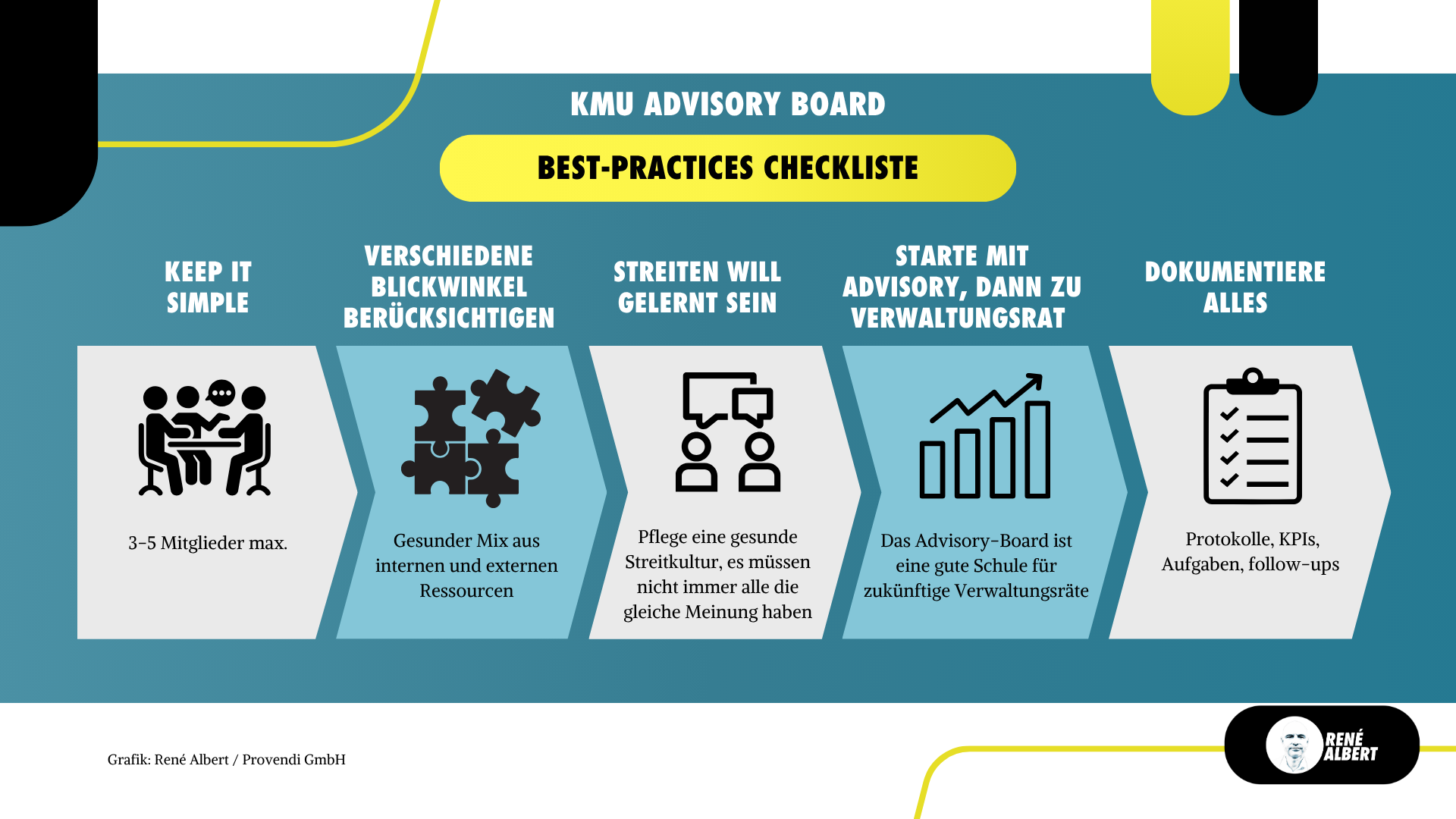 KMU ADVISORY BOARD

BEST-PRACTICES CHECKLISTE

KEEP IT SIMPLE

3-5 Mitglieder max.

VERSCHIEDENE BLICKWINKEL BERÜCKSICHTIGEN

Gesunder Mix aus internen und externen Ressourcen

STREITEN WILL GELERNT SEIN

Pflege eine gesunde Streitkultur, es müssen nicht immer alle die gleiche Meinung haben

STARTE MIT ADVISORY, DANN ZU VERWALTUNGSRAT

Das Advisory-Board ist eine gute Schule für zukünftige Verwaltungsräte

DOKUMENTIERE ALLES

Protokolle, KPIs, Aufgaben, follow-ups

Grafik: René Albert / Provendi GmbH

RENÉ ALBERT